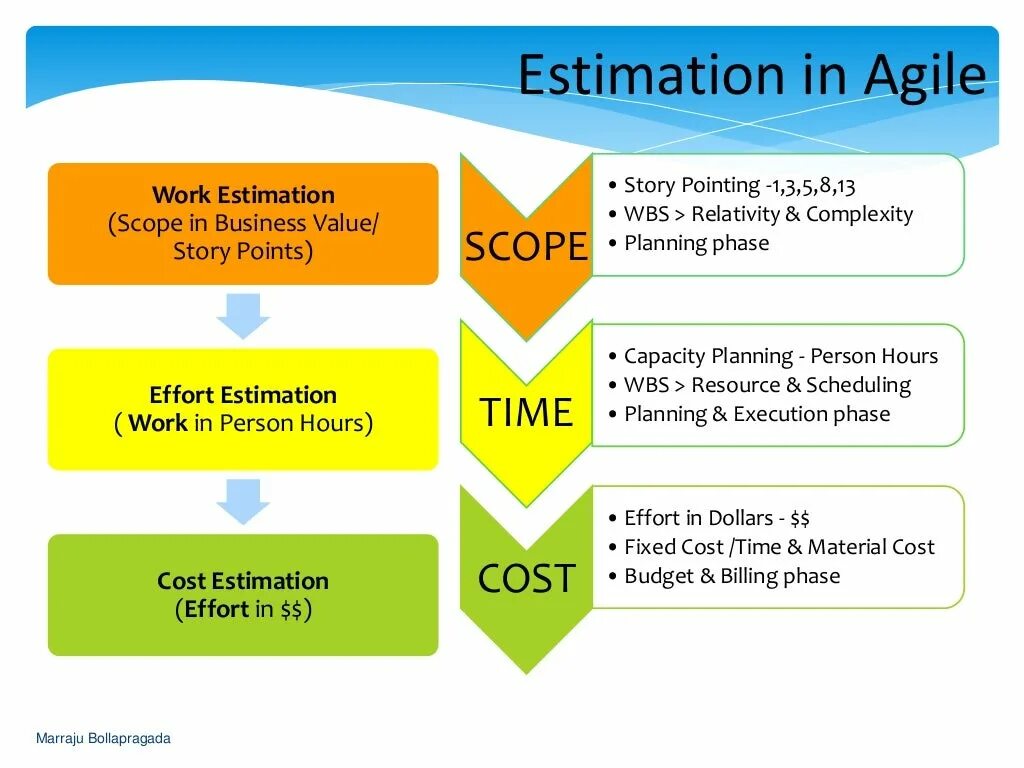 Estimation in Agile

Work Estimation
(Scope in Business Value/ Story Points)

Effort Estimation
( Work in Person Hours)

Cost Estimation
(Effort in $$)

SCOPE

• Story Pointing -1,3,5,8,13
• WBS > Relativity & Complexity
• Planning phase

TIME

• Capacity Planning - Person Hours
• WBS > Resource & Scheduling
• Planning & Execution phase

COST

• Effort in Dollars - $$
• Fixed Cost /Time & Material Cost
• Budget & Billing phase

Marraju Bollapragada